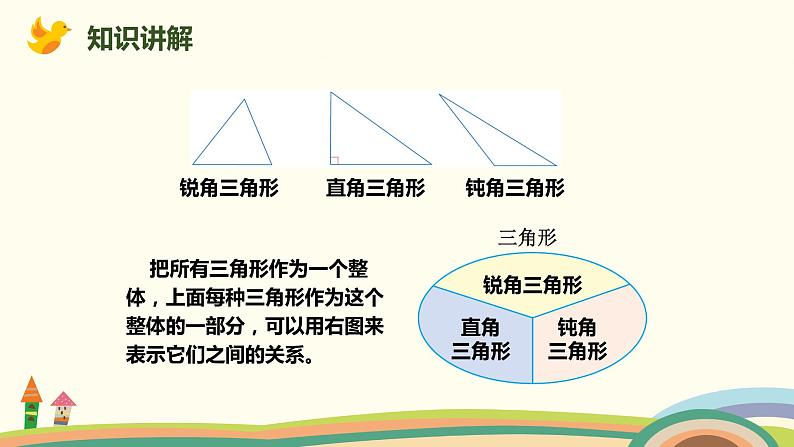 知识讲解

锐角三角形　直角三角形　钝角三角形

把所有三角形作为一个整体，上面每种三角形作为这个整体的一部分，可以用右图来表示它们之间的关系。

三角形

锐角三角形

直角三角形

钝角三角形